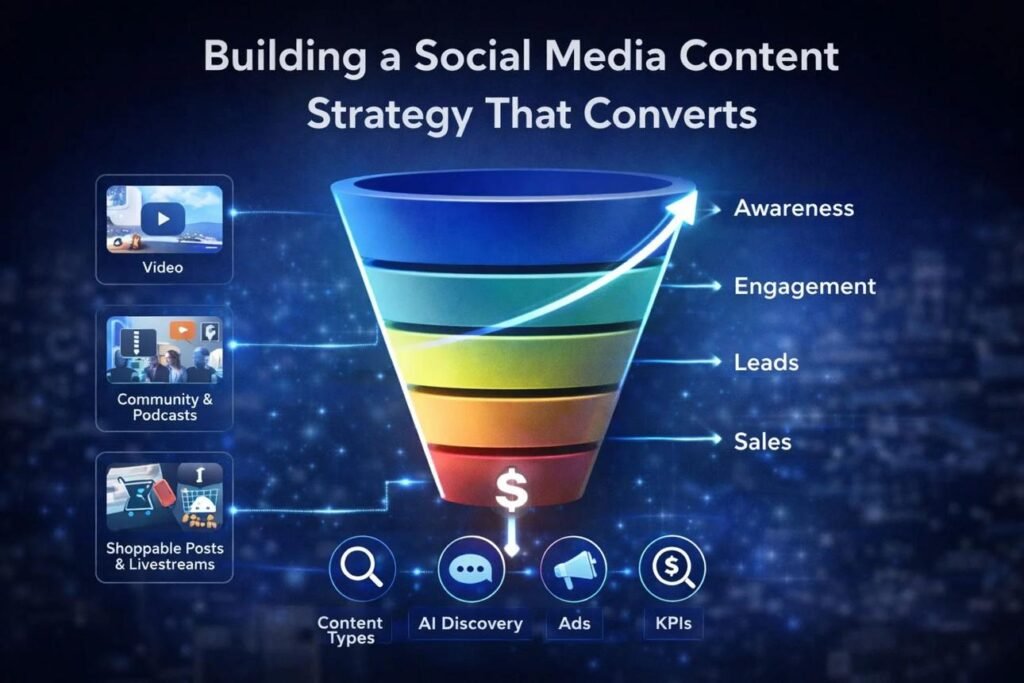 Building a Social Media Content Strategy That Converts

Video

Community & Podcasts

Shoppable Posts & Livestreams

Awareness

Engagement

Leads

Sales

$

Content Types

AI Discovery

Ads

KPIs